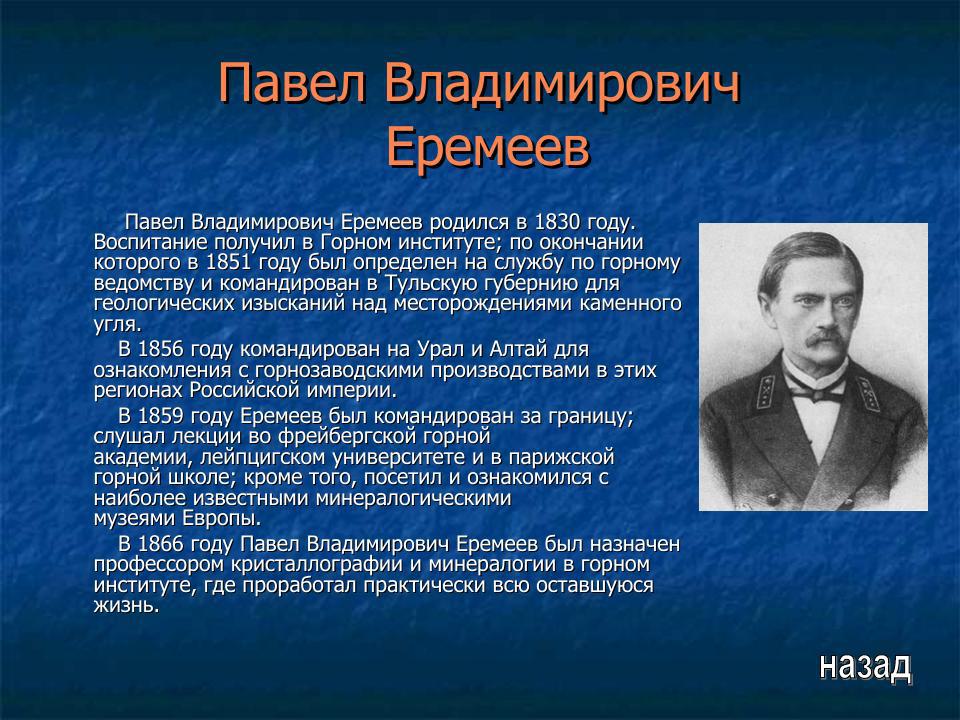 Павел Владимирович Еремеев

Павел Владимирович Еремеев родился в 1830 году. Воспитание получил в Горном институте; по окончании которого в 1851 году был определен на службу по горному ведомству и командирован в Тульскую губернию для геологических изысканий над месторождениями каменного угля.

В 1856 году командирован на Урал и Алтай для ознакомления с горнозаводскими производствами в этих регионах Российской империи.

В 1859 году Еремеев был командирован за границу; слушал лекции во фрейбергской горной академии, лейпцигском университете и в парижской горной школе; кроме того, посетил и ознакомился с наиболее известными минералогическими музеями Европы.

В 1866 году Павел Владимирович Еремеев был назначен профессором кристаллографии и минералогии в горном институте, где проработал практически всю оставшуюся жизнь.

назад